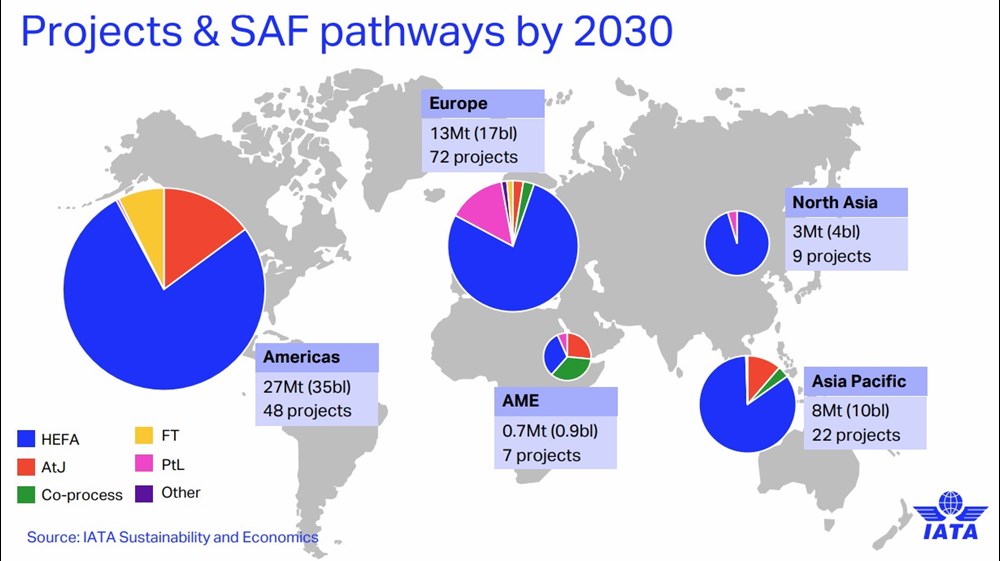 Projects & SAF pathways by 2030

Europe
13Mt (17bl)
72 projects

North Asia
3Mt (4bl)
9 projects

Americas
27Mt (35bl)
48 projects

AME
0.7Mt (0.9bl)
7 projects

Asia Pacific
8Mt (10bl)
22 projects

HEFA
AtJ
Co-process
FT
PtL
Other

Source: IATA Sustainability and Economics

IATA